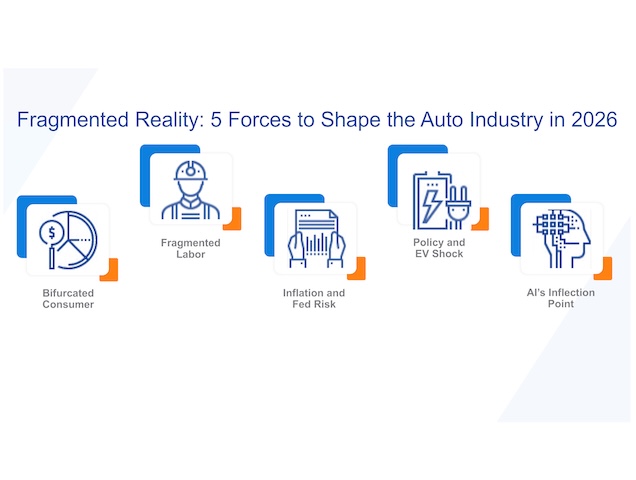 Fragmented Reality: 5 Forces to Shape the Auto Industry in 2026

Bifurcated Consumer

Fragmented Labor

Inflation and Fed Risk

Policy and EV Shock

AI's Inflection Point